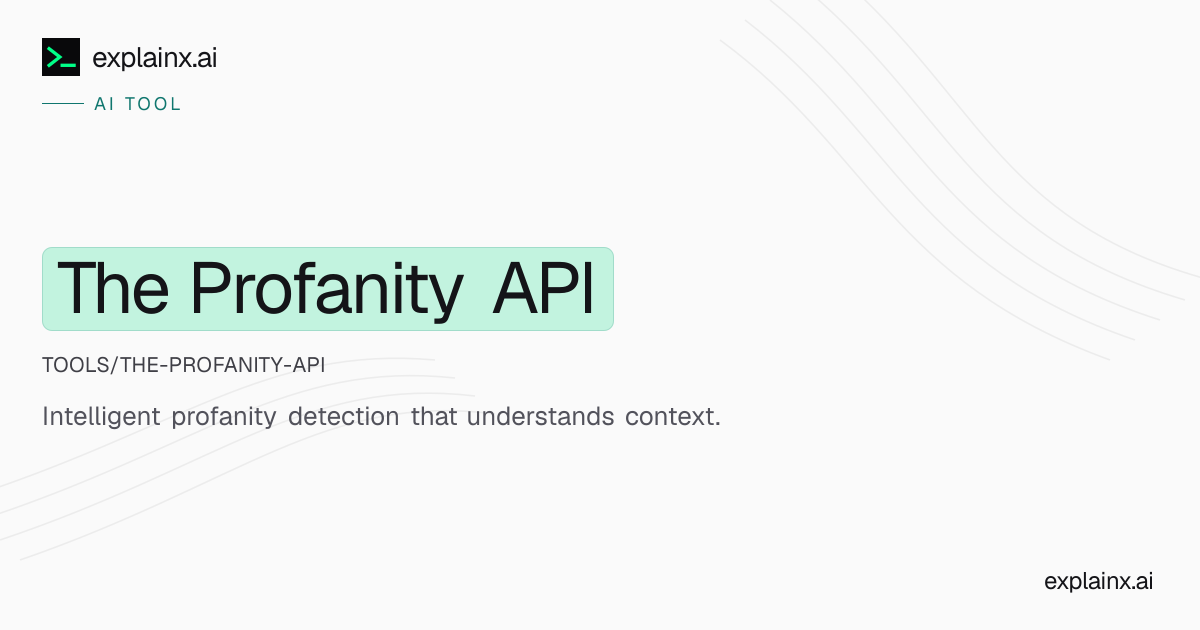 explainx.ai

AI TOOL

The Profanity API

TOOLS/THE-PROFANITY-API

Intelligent profanity detection that understands context.

explainx.ai